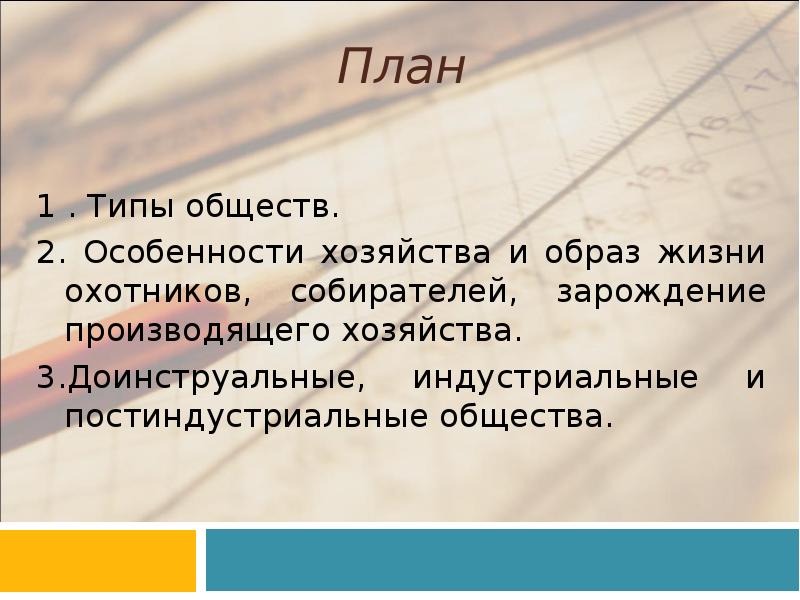 План

1 . Типы обществ.
2. Особенности хозяйства и образ жизни охотников, собирателей, зарождение производящего хозяйства.
3.Доинструальные, индустриальные и постиндустриальные общества.